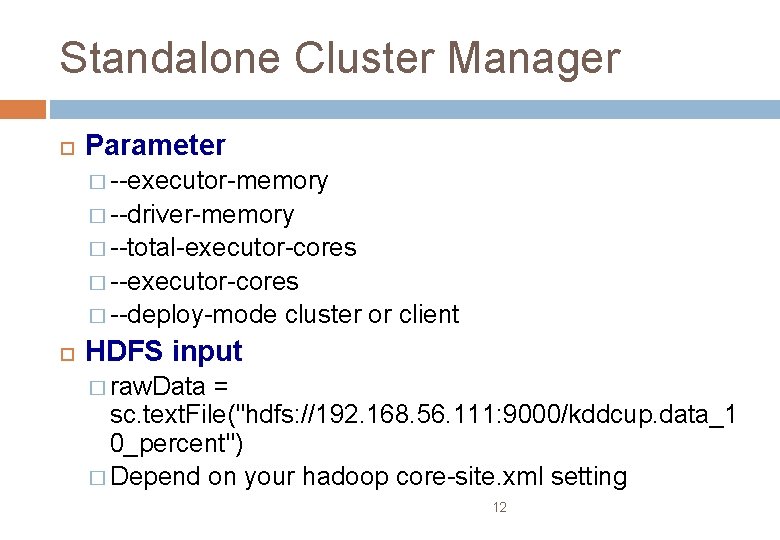 Standalone Cluster Manager

Parameter

--executor-memory

--driver-memory

--total-executor-cores

--executor-cores

--deploy-mode cluster or client

HDFS input

rawData = sc.textFile("hdfs://192.168.56.111:9000/kddcup.data_10_percent")

Depend on your hadoop core-site.xml setting

12